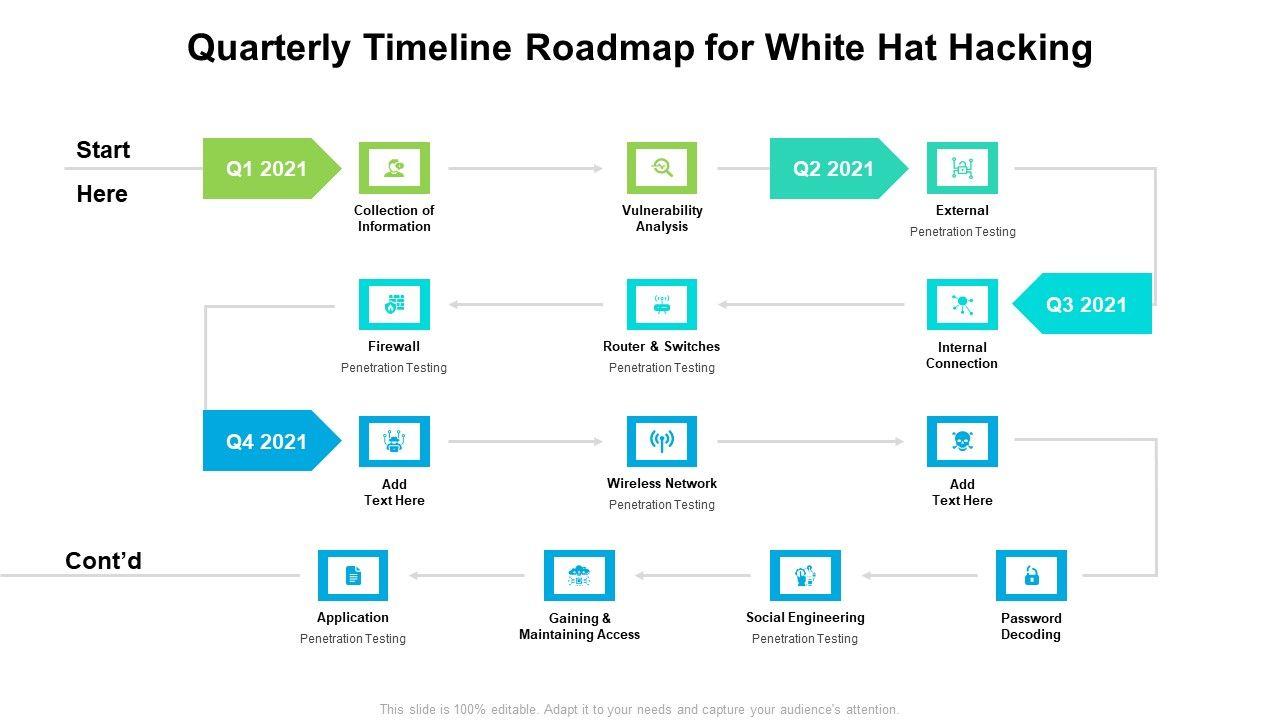 Quarterly Timeline Roadmap for White Hat Hacking

Start Here

Q1 2021

Collection of Information

Vulnerability Analysis

Q2 2021

External
Penetration Testing

Q3 2021

Internal Connection

Router & Switches
Penetration Testing

Firewall
Penetration Testing

Q4 2021

Add Text Here

Wireless Network
Penetration Testing

Add Text Here

Password Decoding

Social Engineering
Penetration Testing

Gaining & Maintaining Access

Application
Penetration Testing

Cont'd

This slide is 100% editable. Adapt it to your needs and capture your audience's attention.